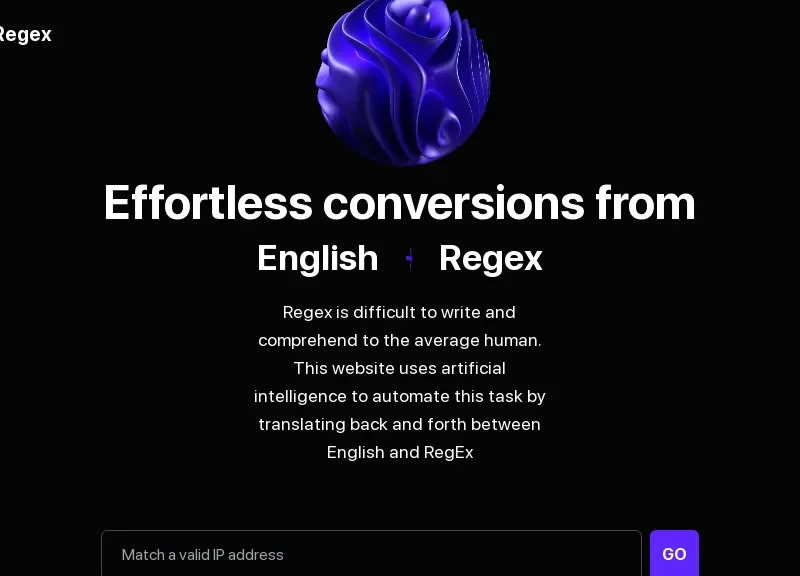 Regex

Effortless conversions from

English Regex

Regex is difficult to write and comprehend to the average human. This website uses artificial intelligence to automate this task by translating back and forth between English and RegEx

Match a valid IP address

GO